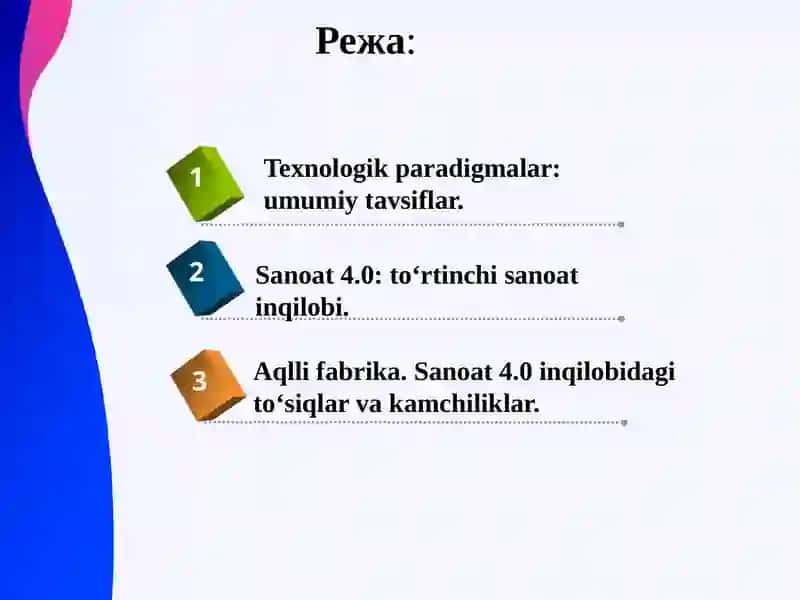 Режа:

1 Texnologik paradigmalar: umumiy tavsiflar.

2 Sanoat 4.0: to‘rtinchi sanoat inqilobi.

3 Aqlli fabrika. Sanoat 4.0 inqilobidagi to‘siqlar va kamchiliklar.